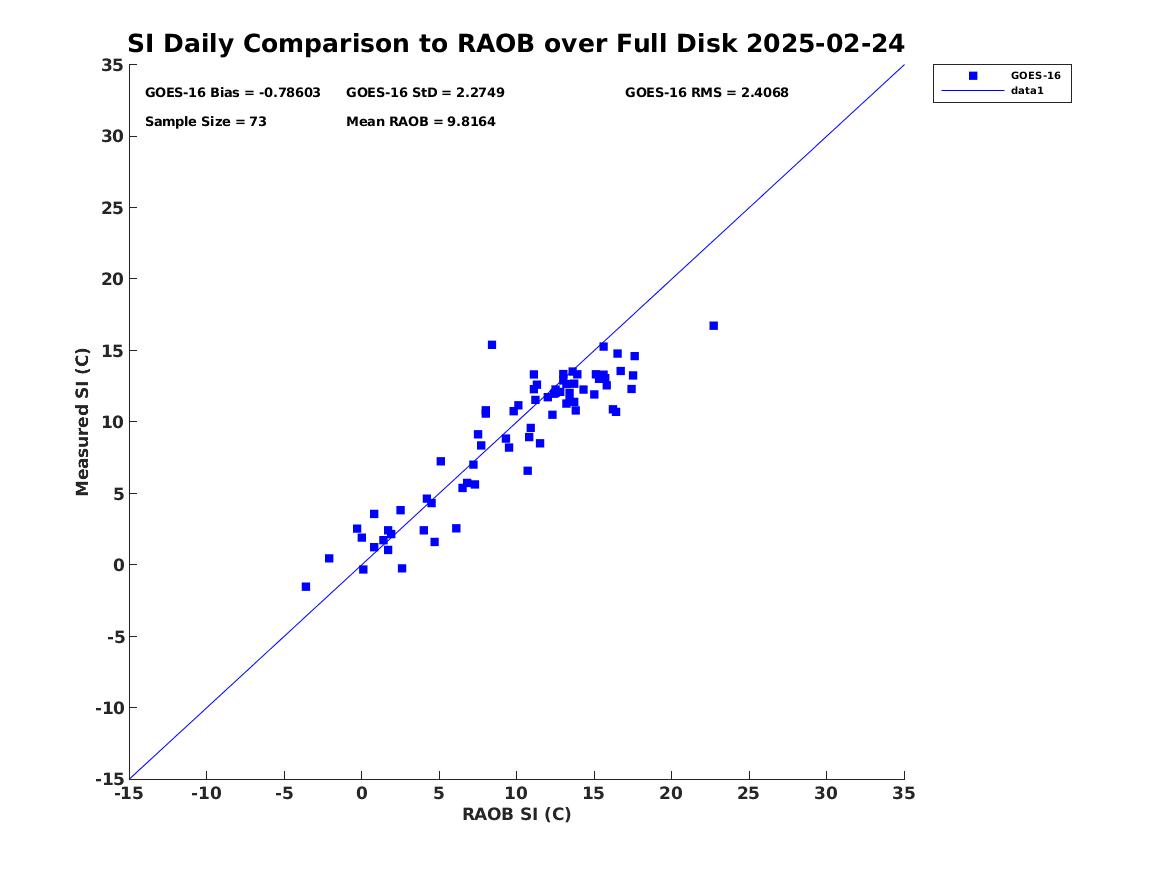 SI Daily Comparison to RAOB over Full Disk 2025-02-24

GOES-16 Bias = -0.78603
GOES-16 StD = 2.2749
GOES-16 RMS = 2.4068
Sample Size = 73
Mean RAOB = 9.8164

GOES-16
data1

Measured SI (C)

35
30
25
20
15
10
5
0
-5
-10
-15

-15 -10 -5 0 5 10 15 20 25 30 35

RAOB SI (C)